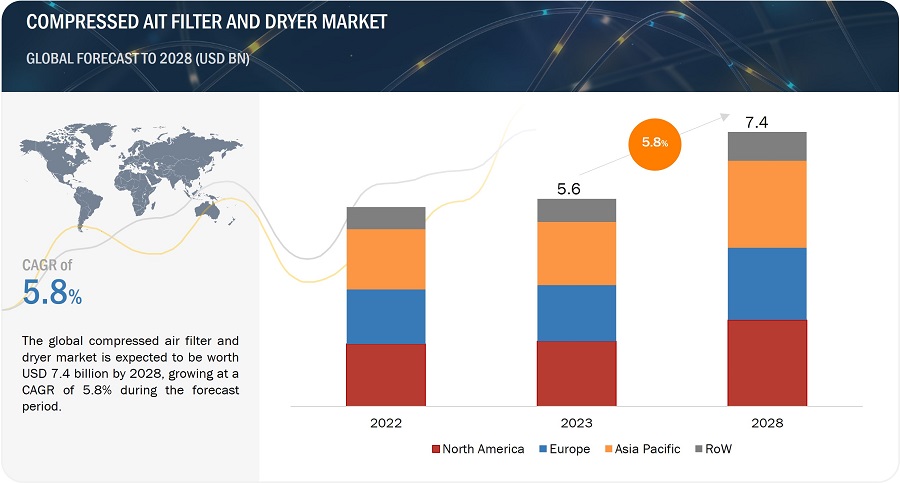 COMPRESSED AIT FILTER AND DRYER MARKET

GLOBAL FORECAST TO 2028 (USD BN)

CAGR of
5.8%

The global compressed air filter and dryer market is expected to be worth USD 7.4 billion by 2028, growing at a CAGR of 5.8% during the forecast period.

5.8%

5.6

7.4

2022

2023

2028

North America
Europe
Asia Pacific
RoW